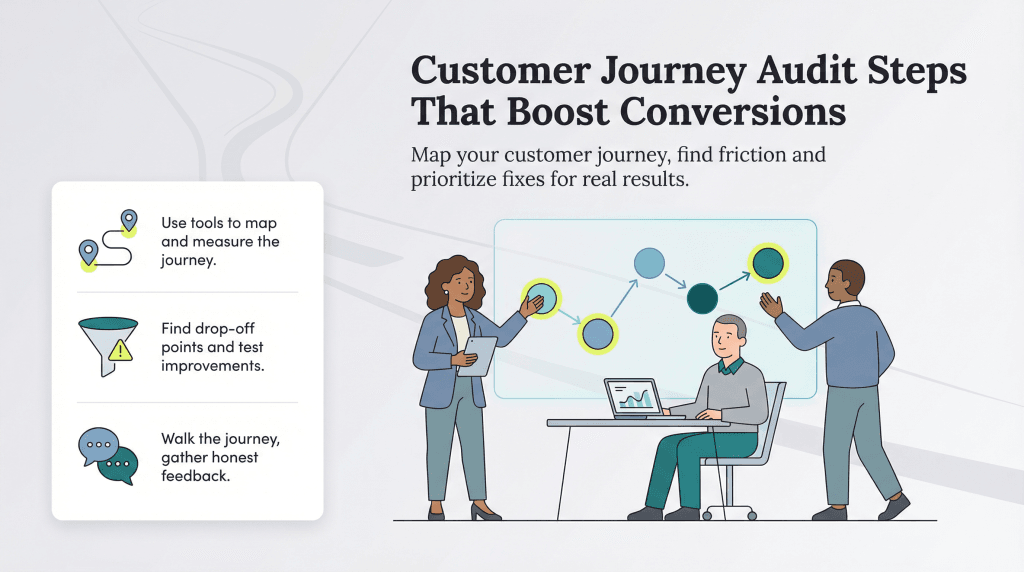 Customer Journey Audit Steps That Boost Conversions

Map your customer journey, find friction and prioritize fixes for real results.

Use tools to map and measure the journey.

Find drop-off points and test improvements.

Walk the journey, gather honest feedback.